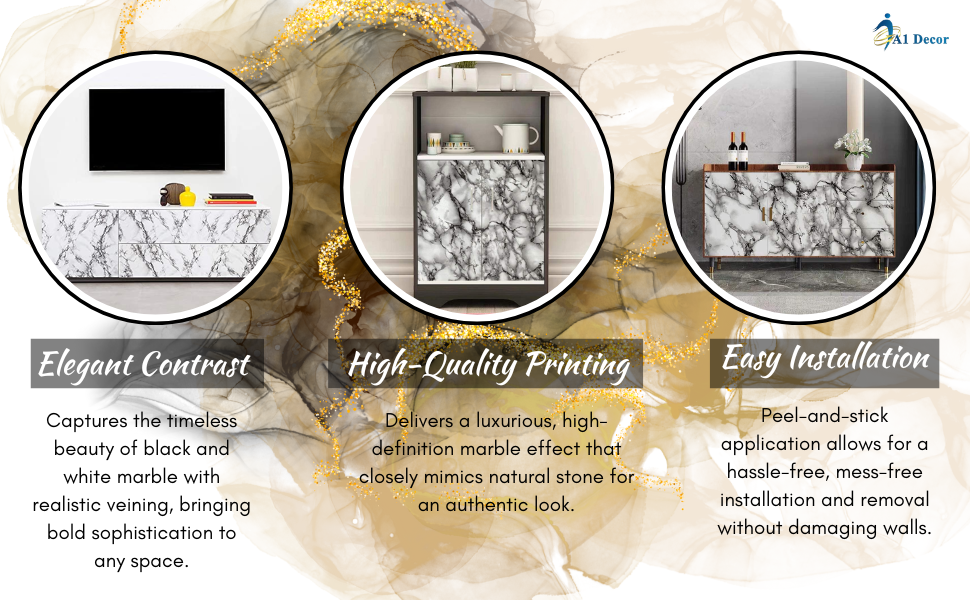 A1 Decor

Elegant Contrast

Captures the timeless beauty of black and white marble with realistic veining, bringing bold sophistication to any space.

High-Quality Printing

Delivers a luxurious, high-definition marble effect that closely mimics natural stone for an authentic look.

Easy Installation

Peel-and-stick application allows for a hassle-free, mess-free installation and removal without damaging walls.